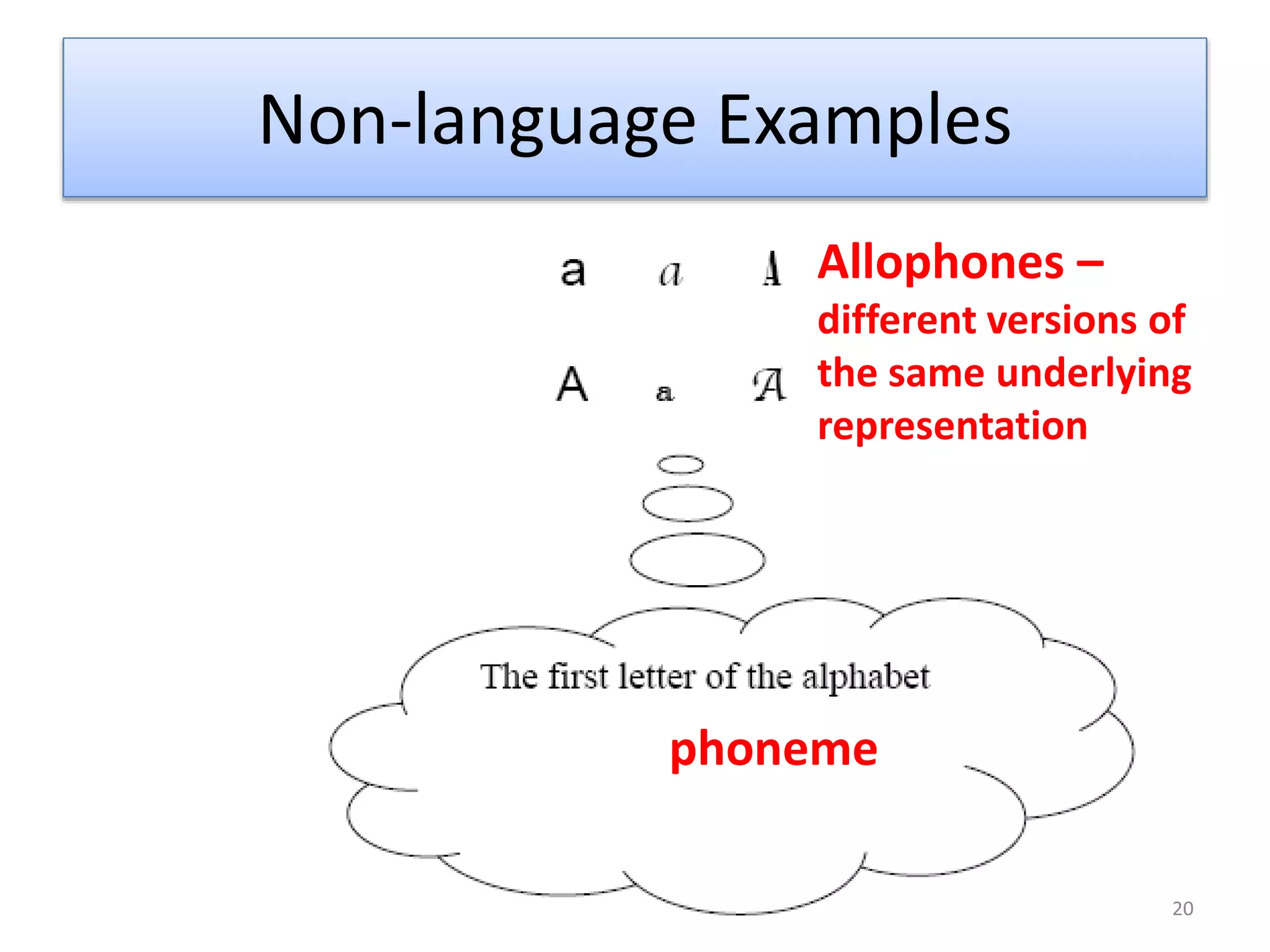 Non-language Examples

a a A

A a A

Allophones – different versions of the same underlying representation

The first letter of the alphabet

phoneme

20